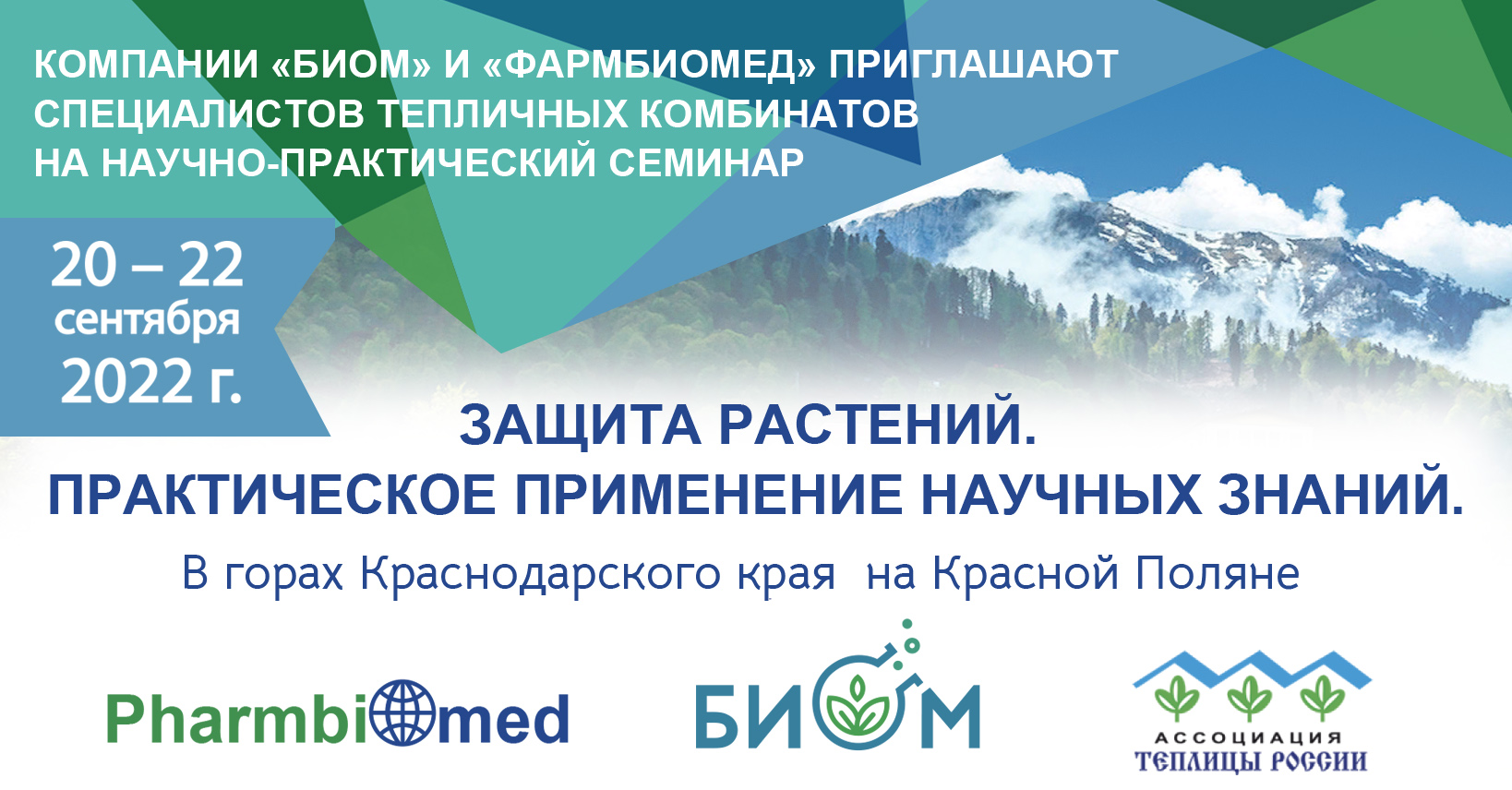 КОМПАНИИ «БИОМ» И «ФАРМБИОМЕД» ПРИГЛАШАЮТ СПЕЦИАЛИСТОВ ТЕПЛИЧНЫХ КОМБИНАТОВ НА НАУЧНО-ПРАКТИЧЕСКИЙ СЕМИНАР

20 – 22 сентября 2022 г.

ЗАЩИТА РАСТЕНИЙ.
ПРАКТИЧЕСКОЕ ПРИМЕНЕНИЕ НАУЧНЫХ ЗНАНИЙ.

В горах Краснодарского края на Красной Поляне

Pharmbiomed

БИОМ

АССОЦИАЦИЯ
ТЕПЛИЦЫ РОССИИ